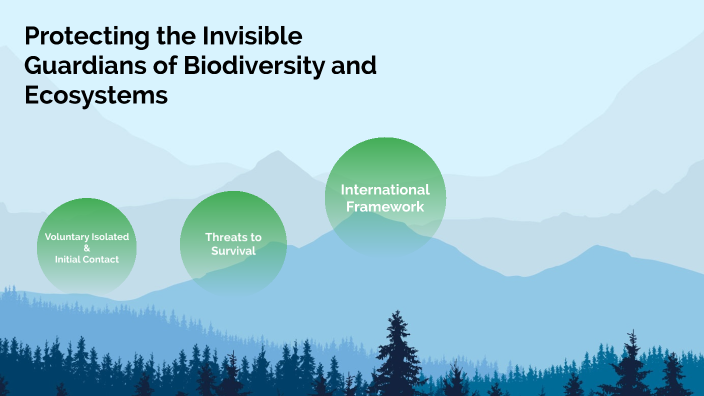 Protecting the Invisible Guardians of Biodiversity and Ecosystems

Voluntary Isolated
&
Initial Contact

Threats to Survival

International Framework